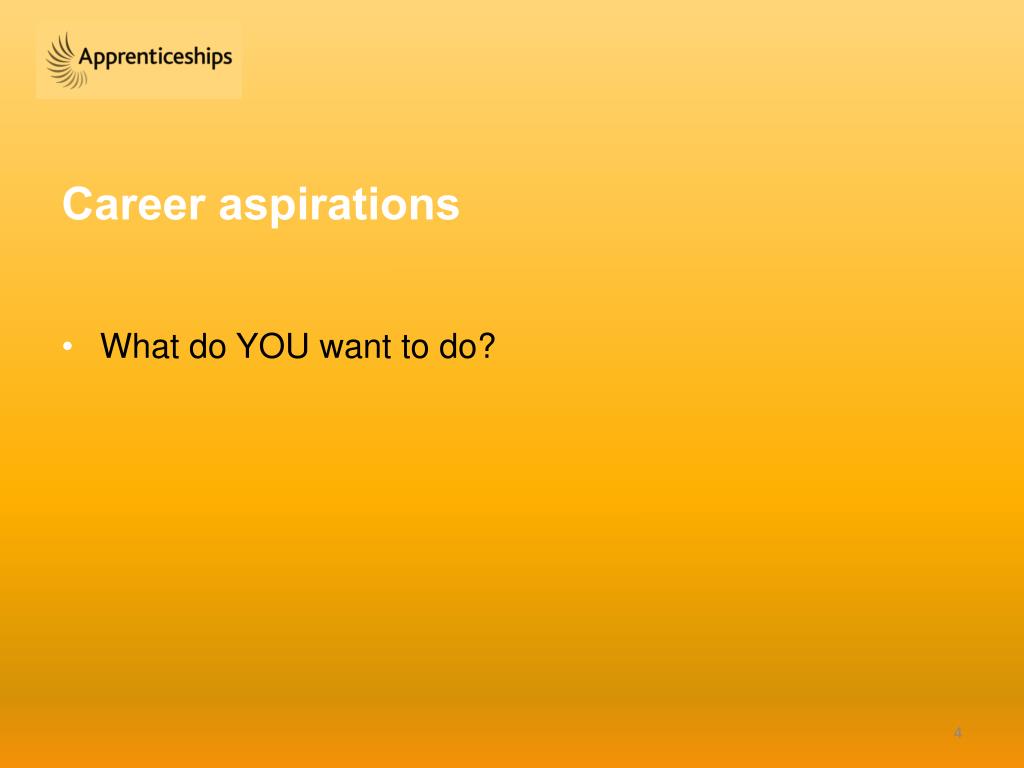 Apprenticeships

Career aspirations

• What do YOU want to do?

4